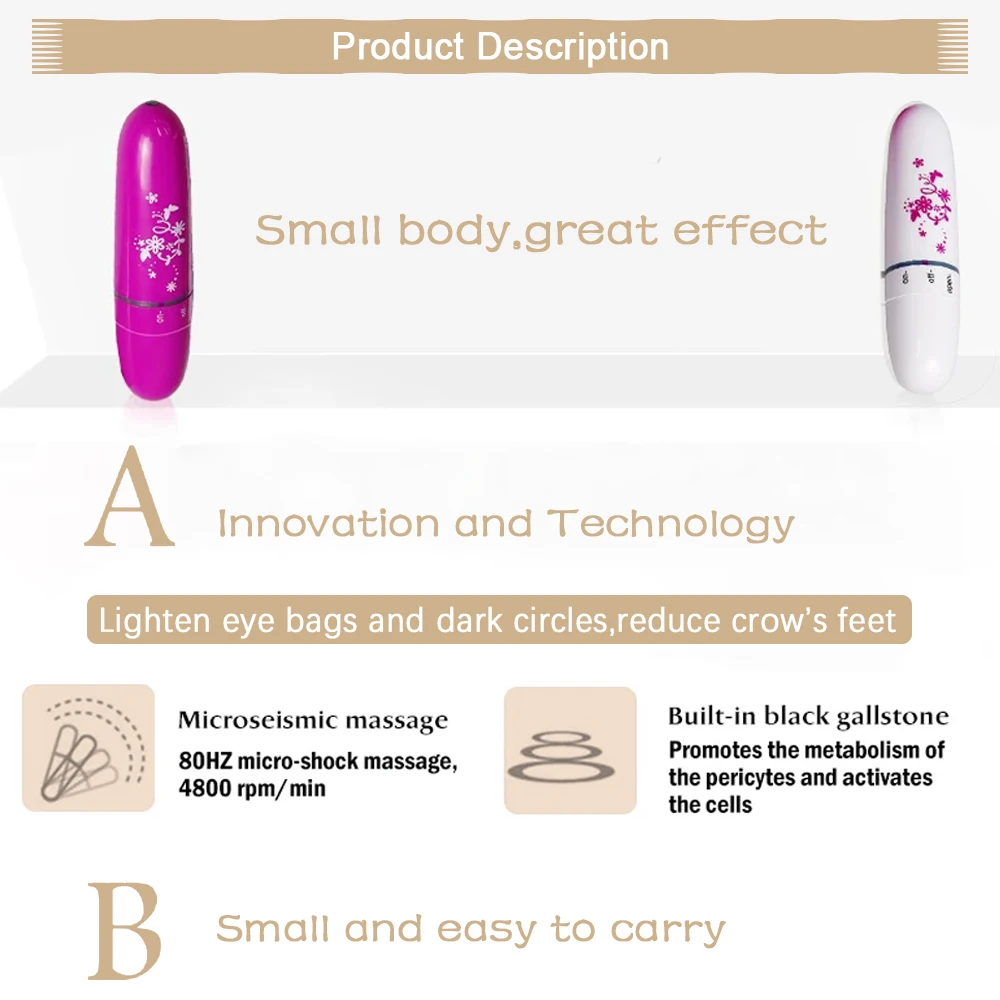 Product Description

Small body,great effect

A Innovation and Technology

Lighten eye bags and dark circles,reduce crow's feet

Microseismic massage
80HZ micro-shock massage, 4800 rpm/min

Built-in black gallstone
Promotes the metabolism of the pericytes and activates the cells

B Small and easy to carry